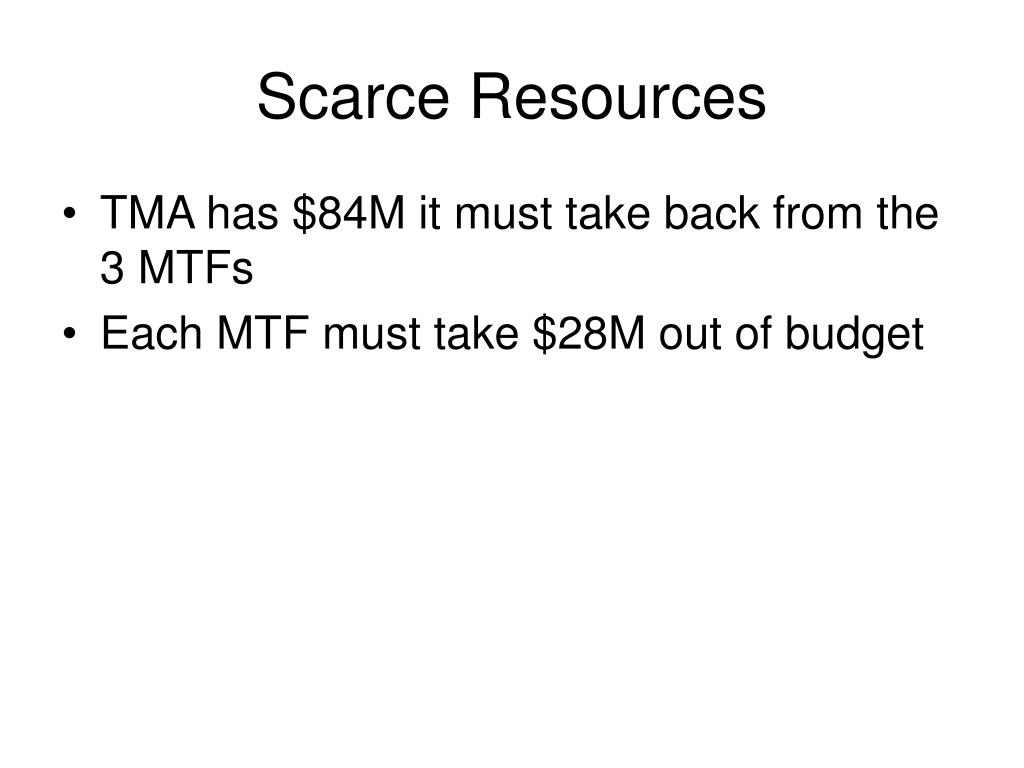 Scarce Resources

• TMA has \$84M it must take back from the 3 MTFs
• Each MTF must take \$28M out of budget